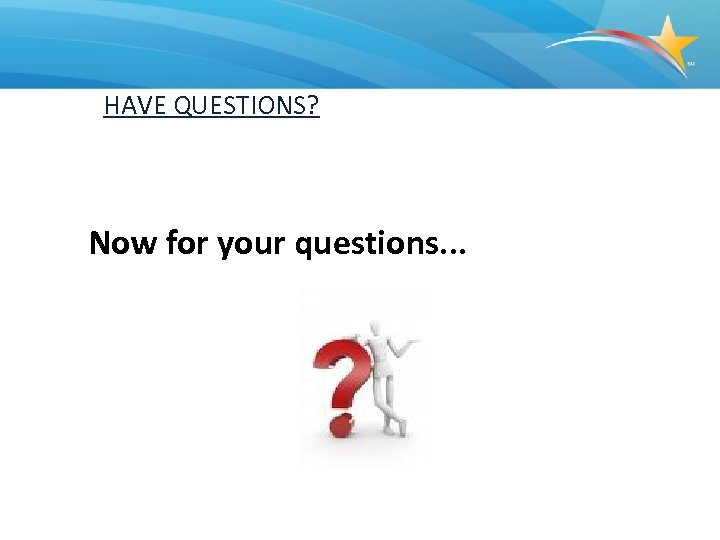 SM

HAVE QUESTIONS?

Now for your questions...

?